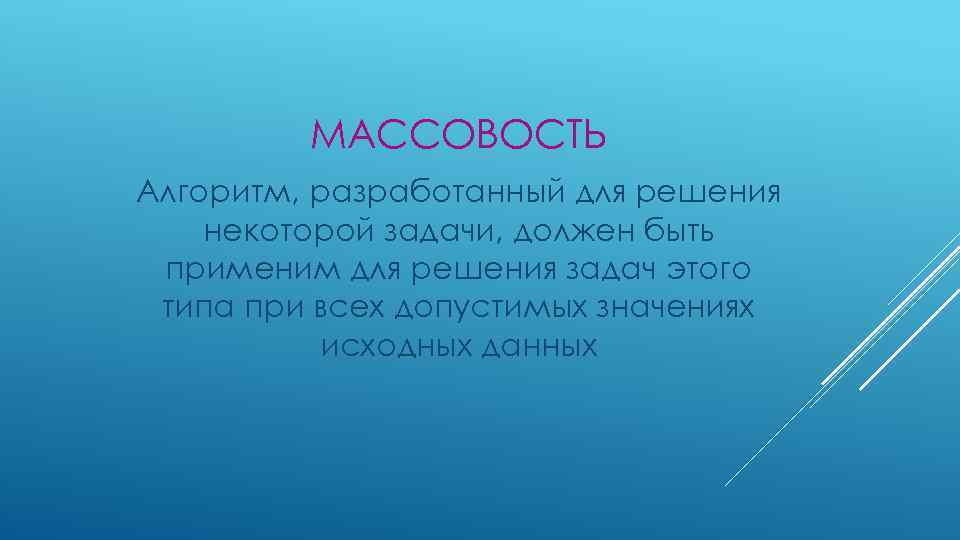 МАССОВОСТЬ

Алгоритм, разработанный для решения некоторой задачи, должен быть применим для решения задач этого типа при всех допустимых значениях исходных данных